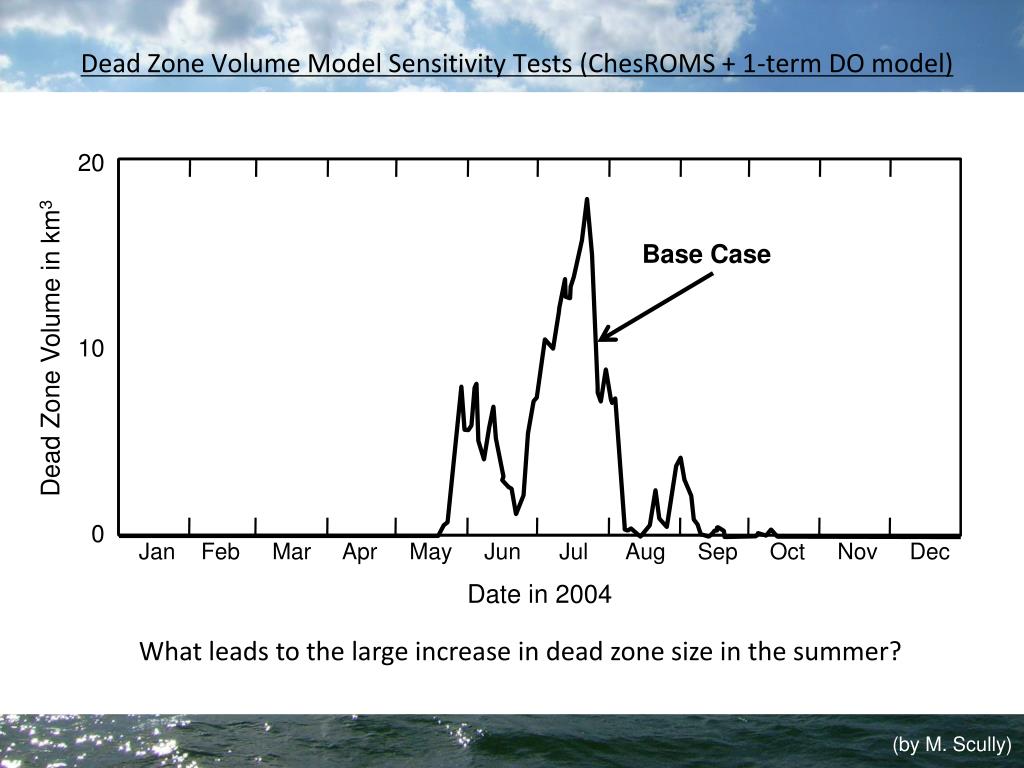 Dead Zone Volume Model Sensitivity Tests (ChesROMS + 1-term DO model)

Dead Zone Volume in km$^3$

20

10

0

Base Case

Jan Feb Mar Apr May Jun Jul Aug Sep Oct Nov Dec

Date in 2004

What leads to the large increase in dead zone size in the summer?

(by M. Scully)